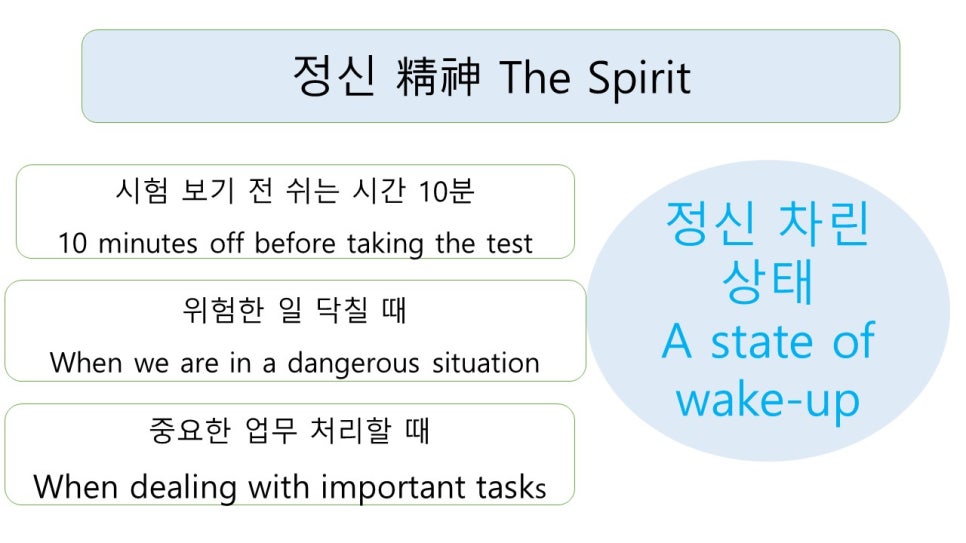 정신 精神 The Spirit

시험 보기 전 쉬는 시간 10분
10 minutes off before taking the test

위험한 일 닥칠 때
When we are in a dangerous situation

중요한 업무 처리할 때
When dealing with important tasks

정신 차린 상태
A state of wake-up